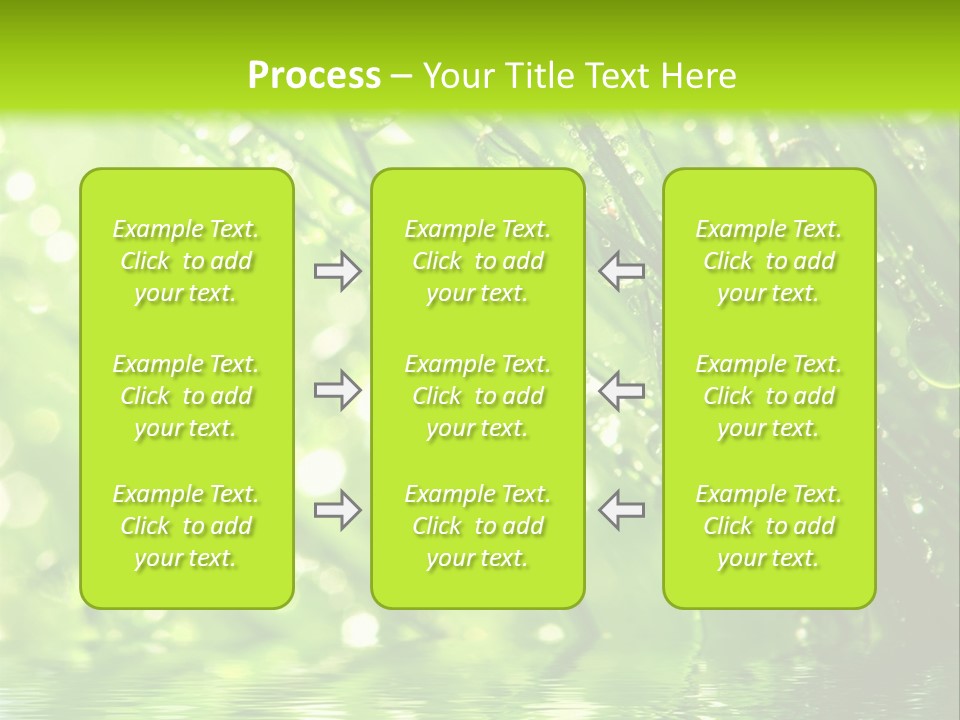 Process – Your Title Text Here

Example Text. Click to add your text.

Example Text. Click to add your text.

Example Text. Click to add your text.

Example Text. Click to add your text.

Example Text. Click to add your text.

Example Text. Click to add your text.

Example Text. Click to add your text.

Example Text. Click to add your text.

Example Text. Click to add your text.